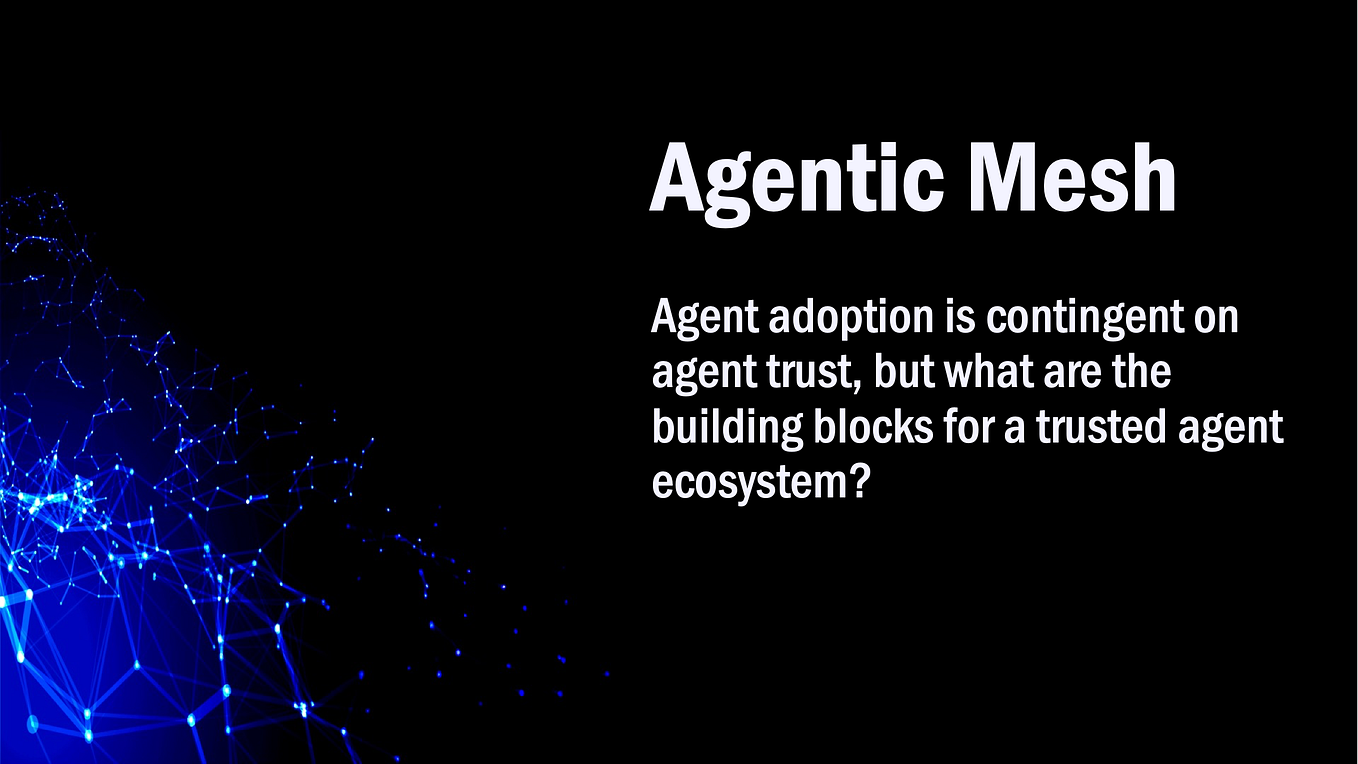 Agentic Mesh

Agent adoption is contingent on agent trust, but what are the building blocks for a trusted agent ecosystem?